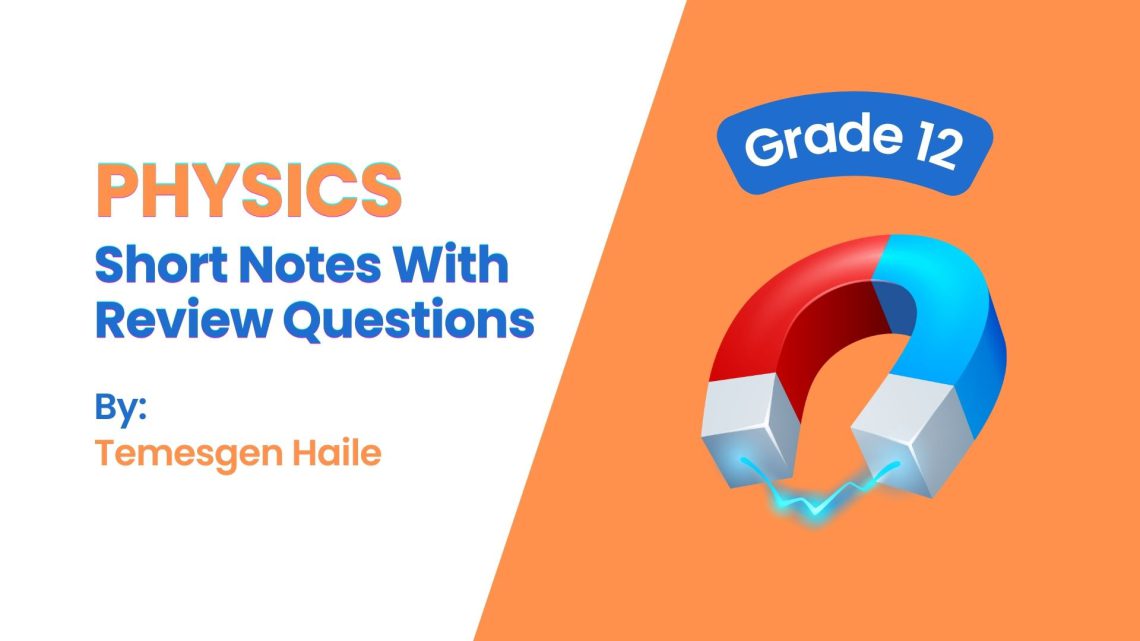 PHYSICS

Short Notes With Review Questions

By:
Temesgen Haile

Grade 12